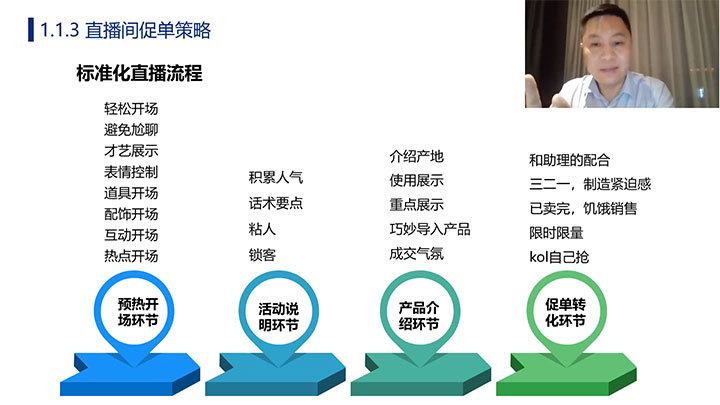 1.1.3 直播间促单策略

标准化直播流程

轻松开场
避免尬聊
才艺展示
表情控制
道具开场
配饰开场
互动开场
热点开场

预热开场环节

积累人气
话术要点
粘人
锁客

活动说明环节

介绍产地
使用展示
重点展示
巧妙导入产品
成交气氛

产品介绍环节

和助理的配合
三二一，制造紧迫感
已卖完，饥饿销售
限时限量
kol自己抢

促单转化环节